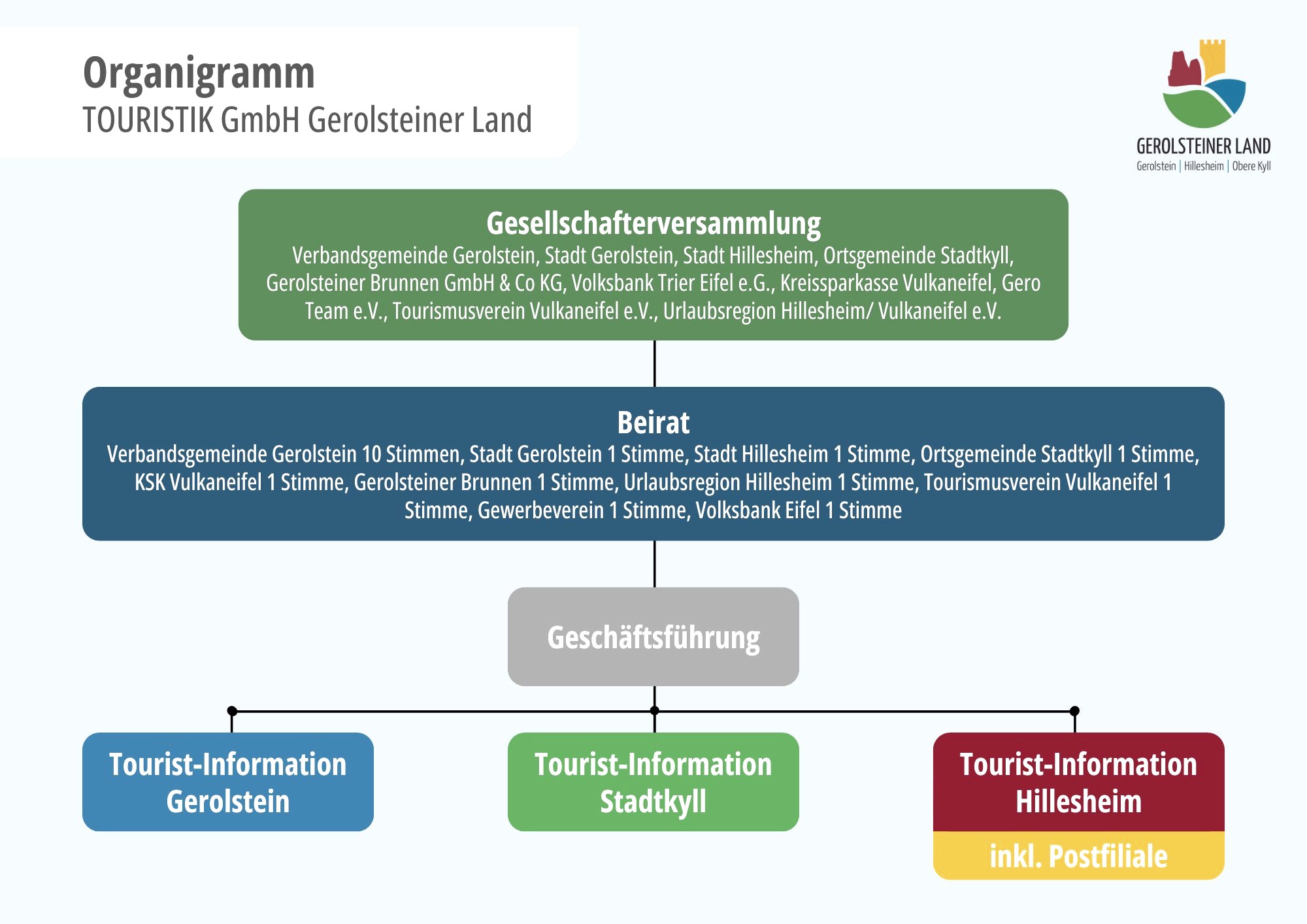 Organigramm
TOURISTIK GmbH Gerolsteiner Land

GEROLSTEINER LAND
Gerolstein | Hillesheim | Obere Kyll

Gesellschafterversammlung
Verbandsgemeinde Gerolstein, Stadt Gerolstein, Stadt Hillesheim, Ortsgemeinde Stadtkyll, Gerolsteiner Brunnen GmbH & Co KG, Volksbank Trier Eifel e.G., Kreissparkasse Vulkaneifel, Gero Team e.V., Tourismusverein Vulkaneifel e.V., Urlaubsregion Hillesheim/ Vulkaneifel e.V.

Beirat
Verbandsgemeinde Gerolstein 10 Stimmen, Stadt Gerolstein 1 Stimme, Stadt Hillesheim 1 Stimme, Ortsgemeinde Stadtkyll 1 Stimme, KSK Vulkaneifel 1 Stimme, Gerolsteiner Brunnen 1 Stimme, Urlaubsregion Hillesheim 1 Stimme, Tourismusverein Vulkaneifel 1 Stimme, Gewerbeverein 1 Stimme, Volksbank Eifel 1 Stimme

Geschäftsführung

Tourist-Information Gerolstein

Tourist-Information Stadtkyll

Tourist-Information Hillesheim
inkl. Postfiliale